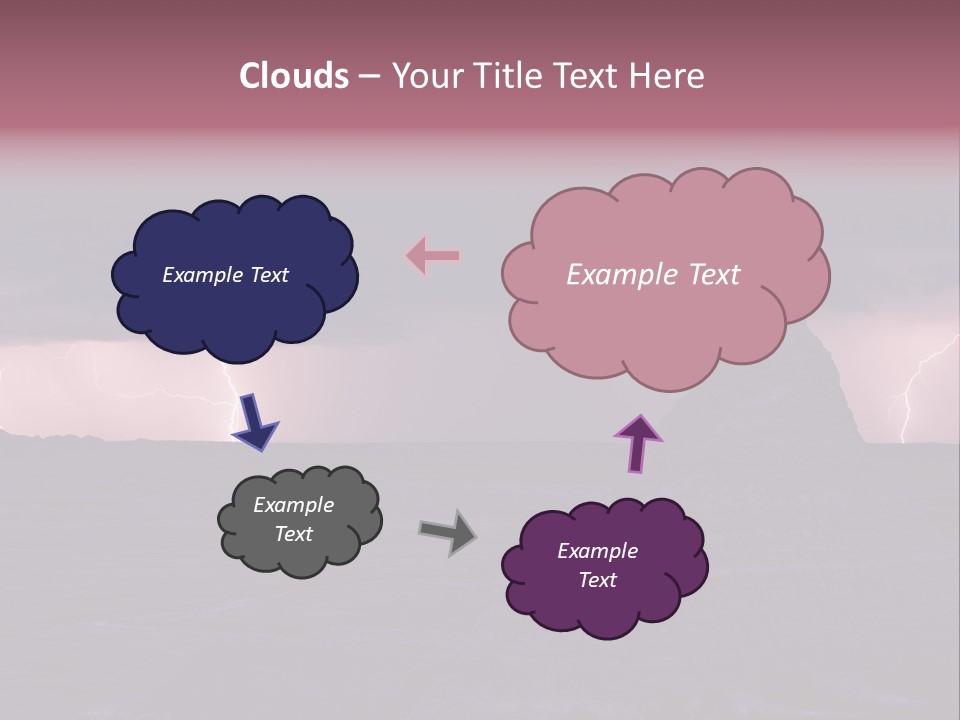 Clouds – Your Title Text Here

Example Text

Example Text

Example Text

Example Text